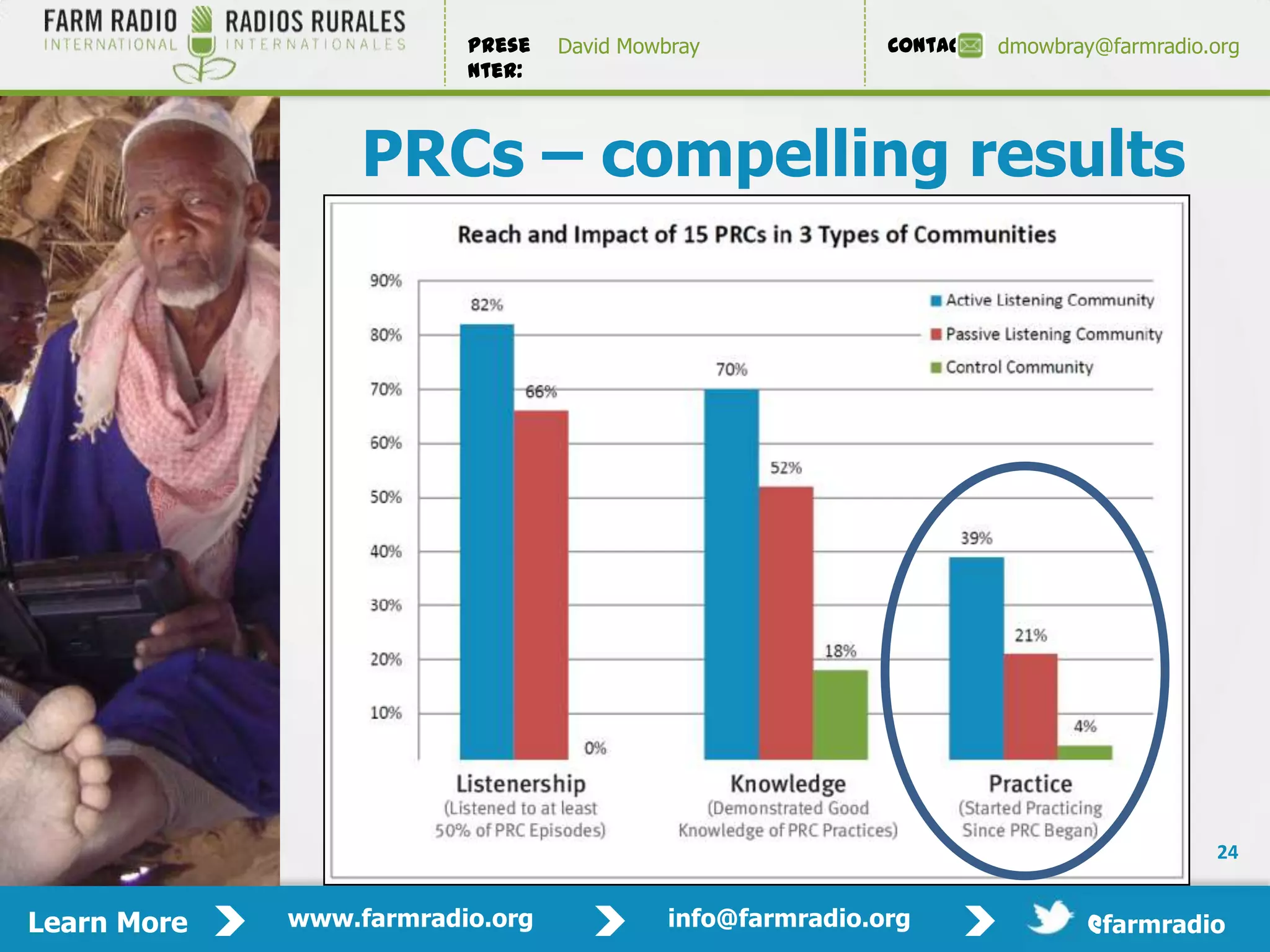 FARM RADIO INTERNATIONAL RADIOS RURALES INTERNATIONALES

PRESE NTER: David Mowbray

CONTAC dmowbray@farmradio.org

PRCs – compelling results

Reach and Impact of 15 PRCs in 3 Types of Communities

90%
80%
70%
60%
50%
40%
30%
20%
10%

Active Listening Community
Passive Listening Community
Control Community

82%
66%
0%
70%
52%
18%
39%
21%
4%

Listenership
(Listened to at least 50% of PRC Episodes)

Knowledge
(Demonstrated Good Knowledge of PRC Practices)

Practice
(Started Practicing Since PRC Began)

24

Learn More www.farmradio.org info@farmradio.org @farmradio